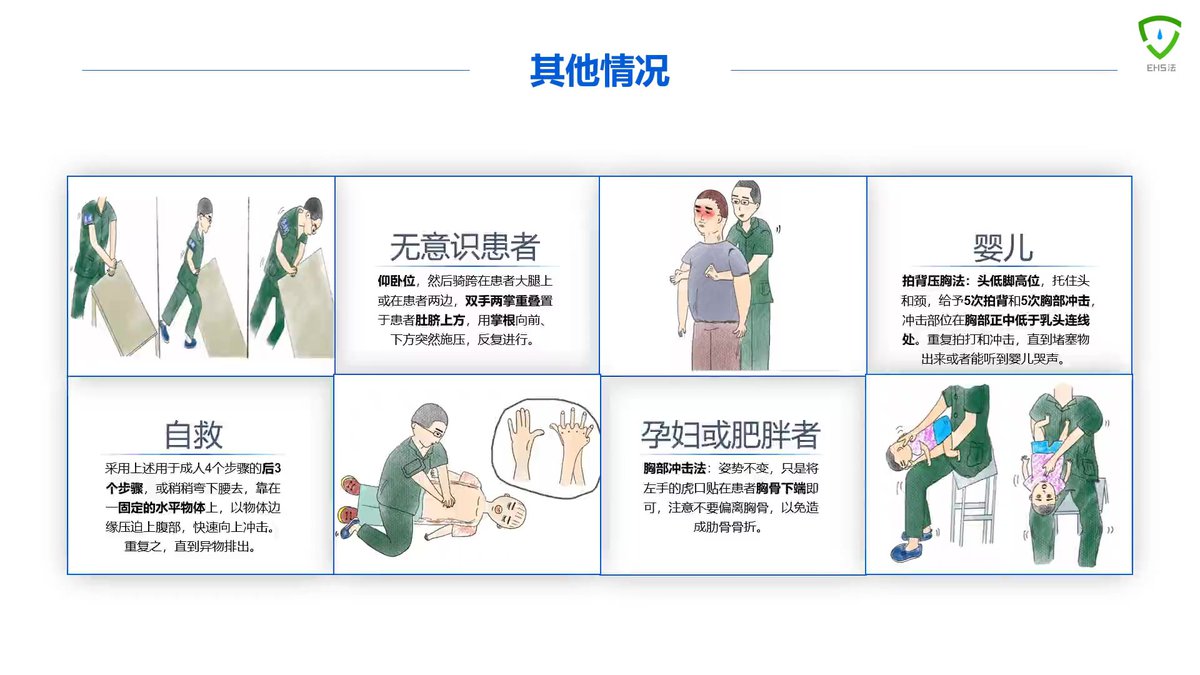 EHS法

其他情况

无意识患者

仰卧位，然后骑跨在患者大腿上或在患者两边，双手两掌重叠置于患者肚脐上方，用掌根向前、下方突然施压，反复进行。

婴儿

拍背压胸法：头低脚高位，托住头和颈，给予5次拍背和5次胸部冲击，冲击部位在胸部正中低于乳头连线处。重复拍打和冲击，直到堵塞物出来或者能听到婴儿哭声。

自救

采用上述用于成人4个步骤的后3个步骤，或稍稍弯下腰去，靠在一固定的水平物体上，以物体边缘压迫上腹部，快速向上冲击。重复之，直到异物排出。

孕妇或肥胖者

胸部冲击法：姿势不变，只是将左手的虎口贴在患者胸骨下端即可，注意不要偏离胸骨，以免造成肋骨骨折。